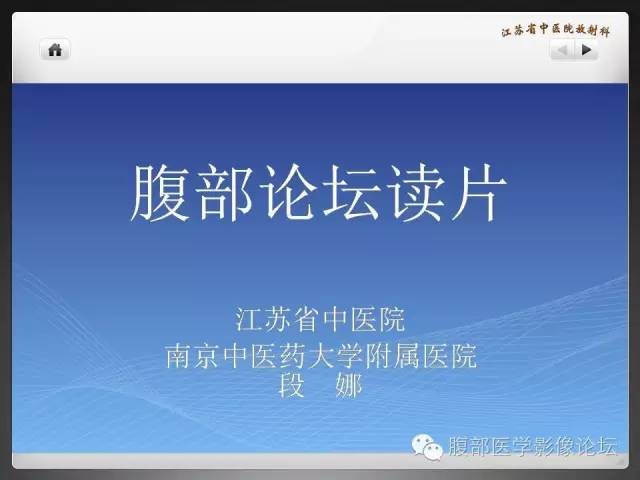 江苏省中医院放射科

腹部论坛读片

江苏省中医院
南京中医药大学附属医院
段　娜

腹部医学影像论坛